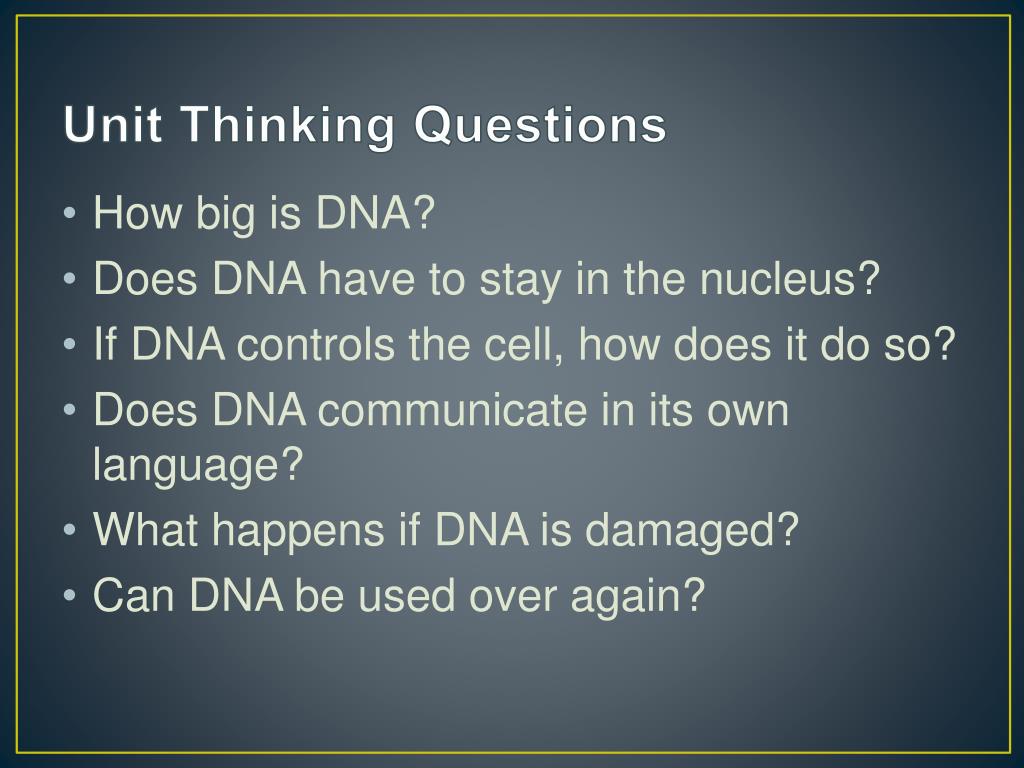 Unit Thinking Questions

• How big is DNA?
• Does DNA have to stay in the nucleus?
• If DNA controls the cell, how does it do so?
• Does DNA communicate in its own language?
• What happens if DNA is damaged?
• Can DNA be used over again?